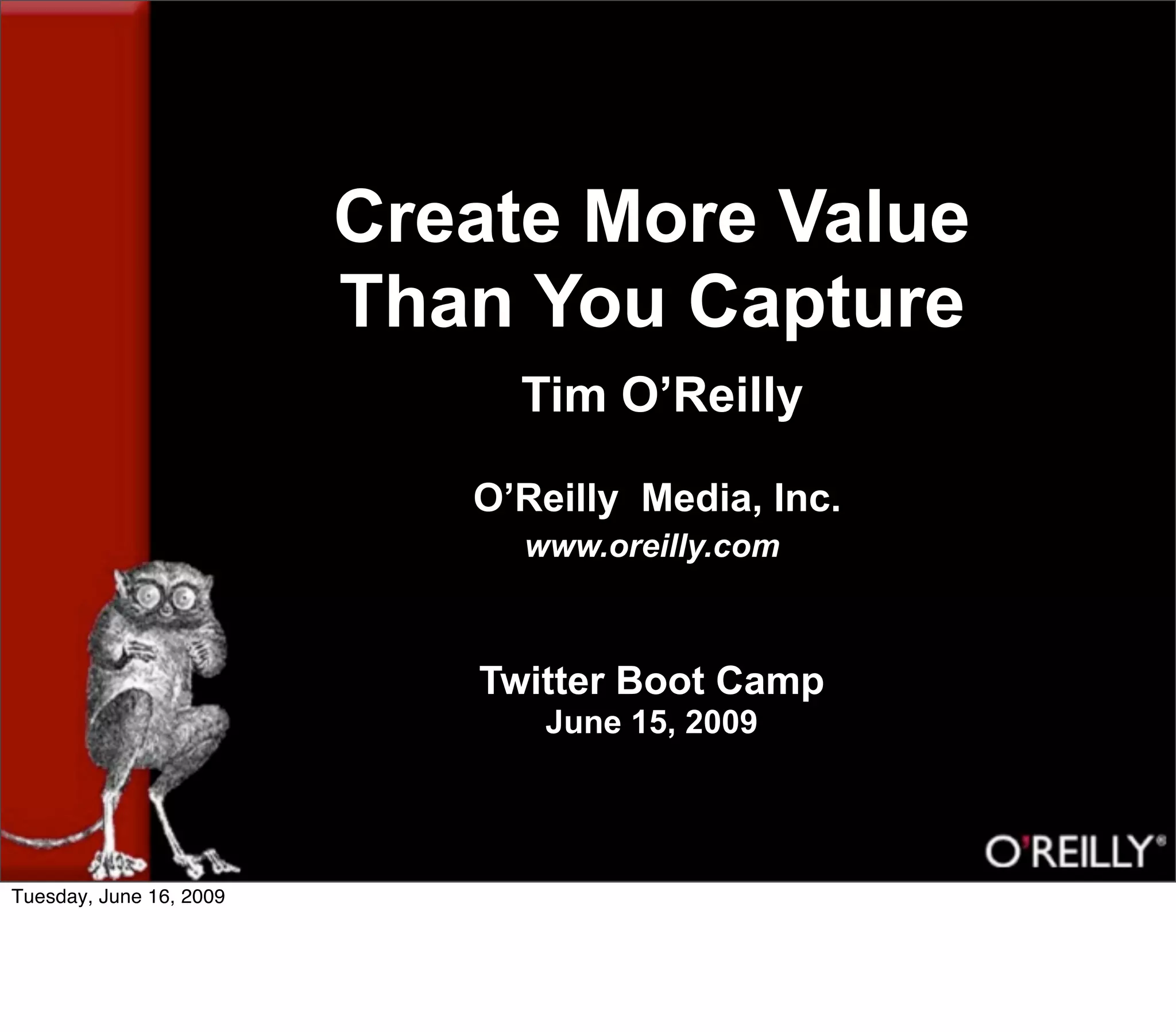 Create More Value Than You Capture

Tim O'Reilly

O'Reilly Media, Inc.
www.oreilly.com

Twitter Boot Camp
June 15, 2009

O'REILLY®

Tuesday, June 16, 2009